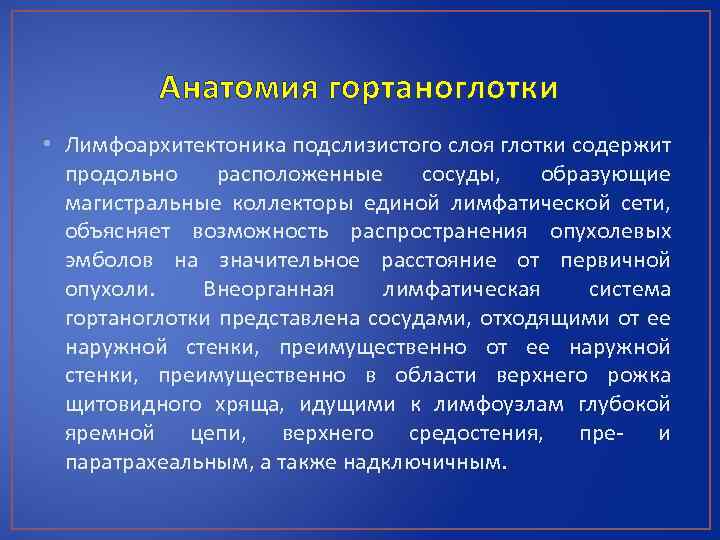 Анатомия гортаноглотки

• Лимфоархитектоника подслизистого слоя глотки содержит продольно расположенные сосуды, образующие магистральные коллекторы единой лимфатической сети, объясняет возможность распространения опухолевых эмболов на значительное расстояние от первичной опухоли. Внеорганная лимфатическая система гортаноглотки представлена сосудами, отходящими от ее наружной стенки, преимущественно от ее наружной стенки, преимущественно в области верхнего рожка щитовидного хряща, идущими к лимфоузлам глубокой яремной цепи, верхнего средостения, пре- и паратрахеальным, а также надключичным.